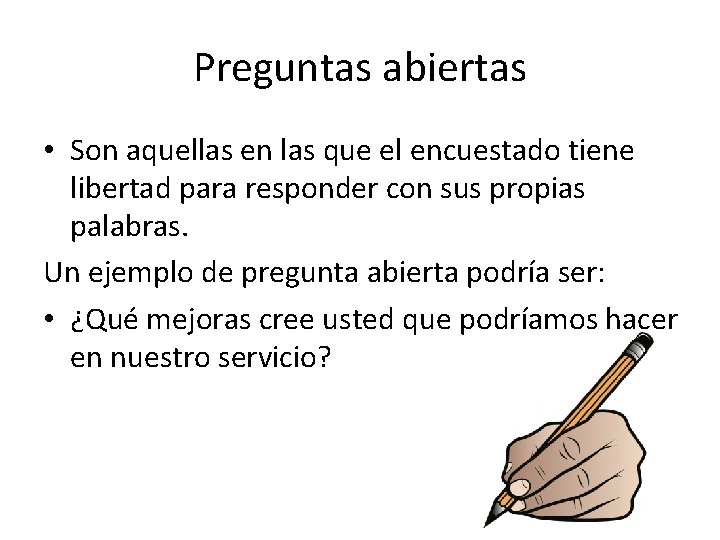 Preguntas abiertas

• Son aquellas en las que el encuestado tiene libertad para responder con sus propias palabras.

Un ejemplo de pregunta abierta podría ser:

• ¿Qué mejoras cree usted que podríamos hacer en nuestro servicio?